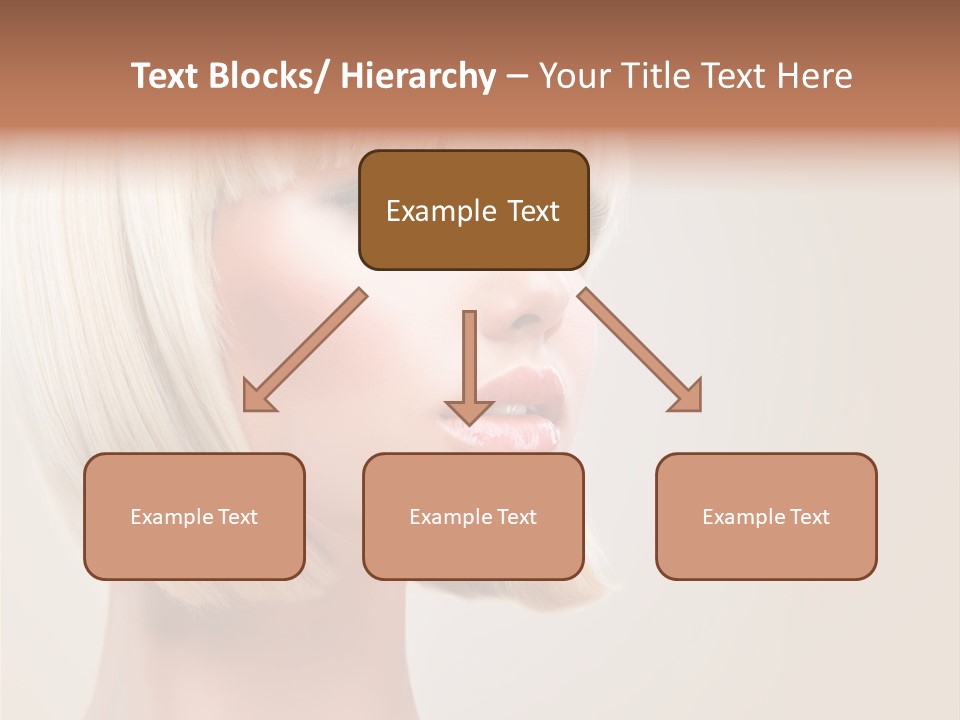 Text Blocks/ Hierarchy – Your Title Text Here

Example Text

Example Text

Example Text

Example Text